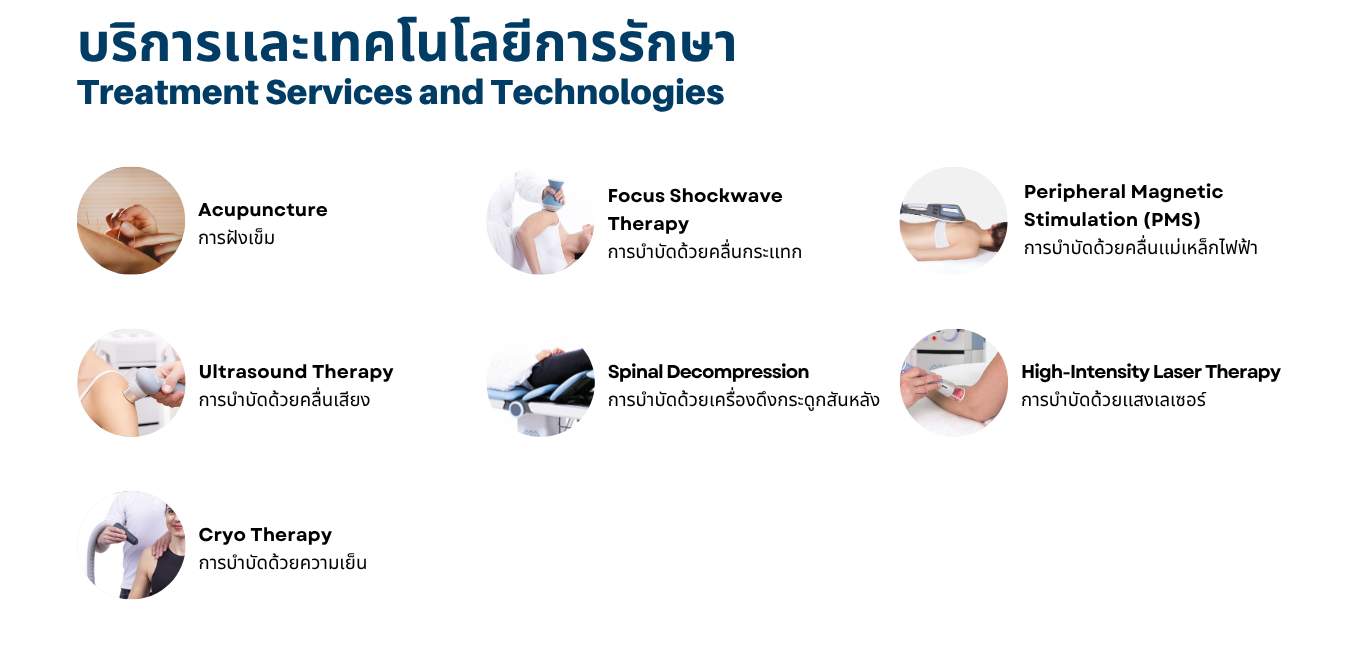 บริการและเทคโนโลยีการรักษา
Treatment Services and Technologies

Acupuncture
การฝังเข็ม

Focus Shockwave Therapy
การบำบัดด้วยคลื่นกระแทก

Peripheral Magnetic Stimulation (PMS)
การบำบัดด้วยคลื่นแม่เหล็กไฟฟ้า

Ultrasound Therapy
การบำบัดด้วยคลื่นเสียง

Spinal Decompression
การบำบัดด้วยเครื่องดึงกระดูกสันหลัง

High-Intensity Laser Therapy
การบำบัดด้วยแสงเลเซอร์

Cryo Therapy
การบำบัดด้วยความเย็น